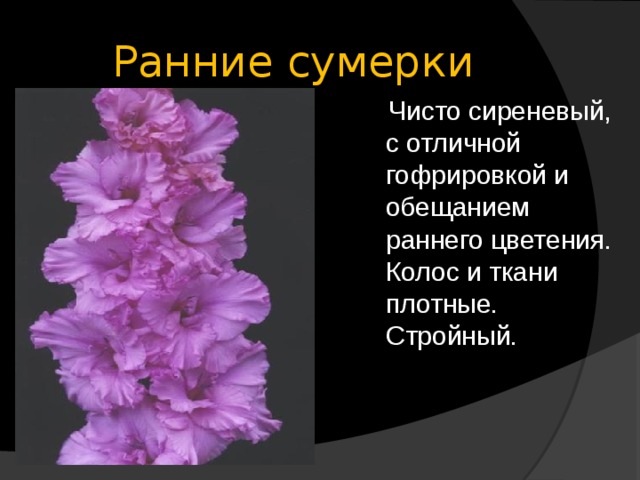 Ранние сумерки

Чисто сиреневый, с отличной гофрировкой и обещанием раннего цветения. Колос и ткани плотные. Стройный.